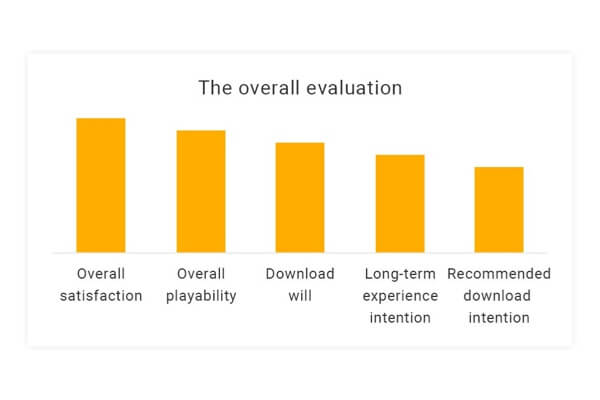 The overall evaluation

Overall satisfaction

Overall playability

Download will

Long-term experience intention

Recommended download intention